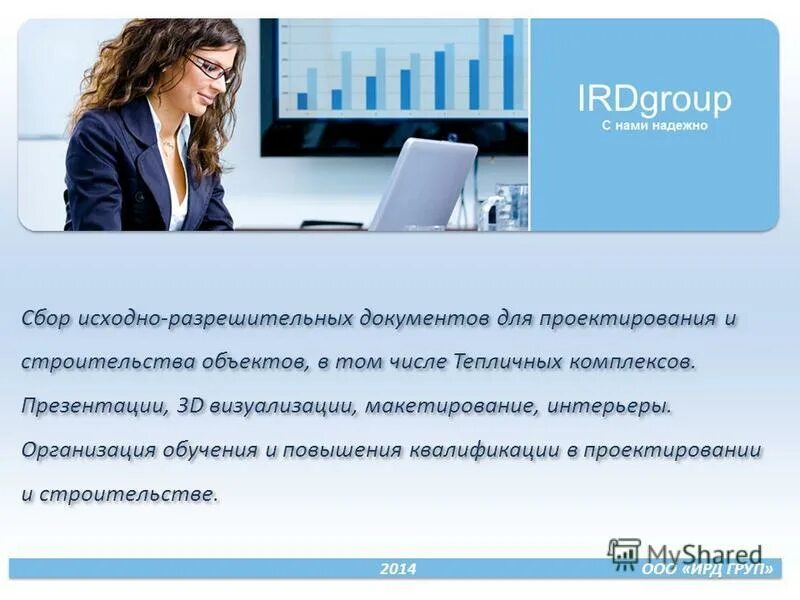 IRDgroup
С нами надежно

Сбор исходно-разрешительных документов для проектирования и строительства объектов, в том числе Тепличных комплексов.
Презентации, 3D визуализации, макетирование, интерьеры.
Организация обучения и повышения квалификации в проектировании и строительстве.

MyShared

2014

ООО «ИРД ГРУП»